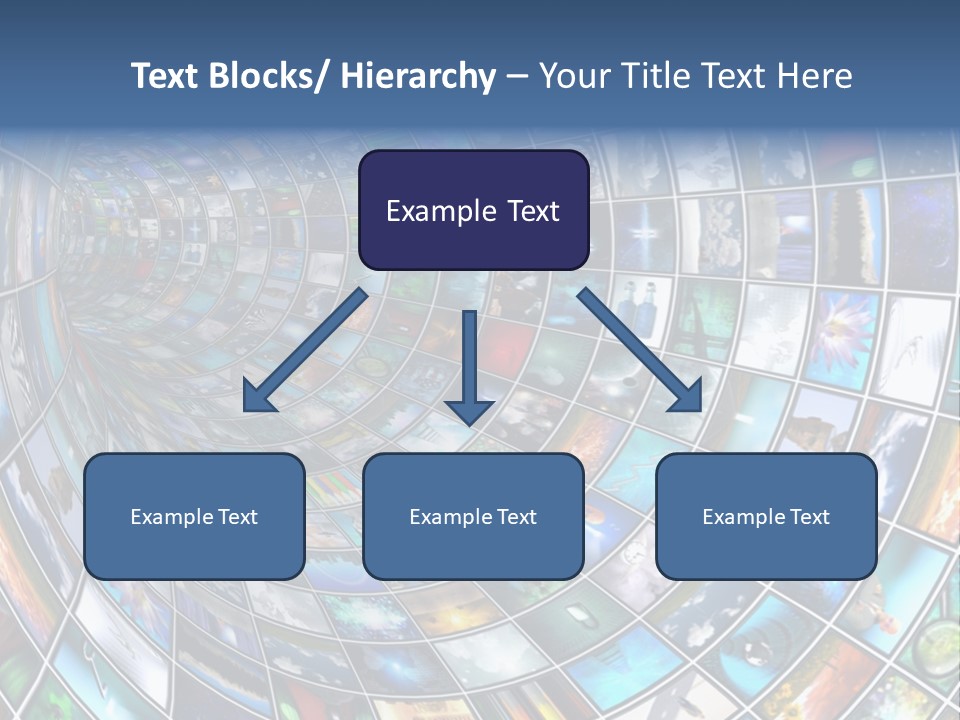 Text Blocks/ Hierarchy – Your Title Text Here

Example Text

Example Text

Example Text

Example Text